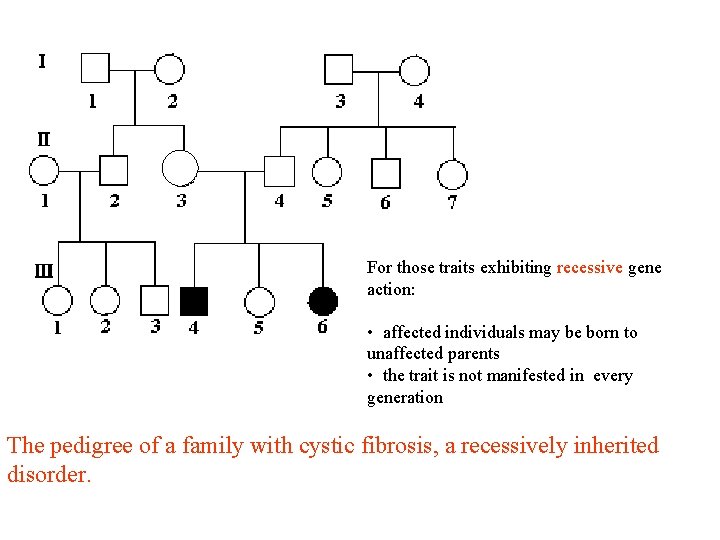 I
1 2
3 4

II
1 2 3 4 5 6 7

III
1 2 3 4 5 6

For those traits exhibiting recessive gene action:

• affected individuals may be born to unaffected parents
• the trait is not manifested in every generation

The pedigree of a family with cystic fibrosis, a recessively inherited disorder.